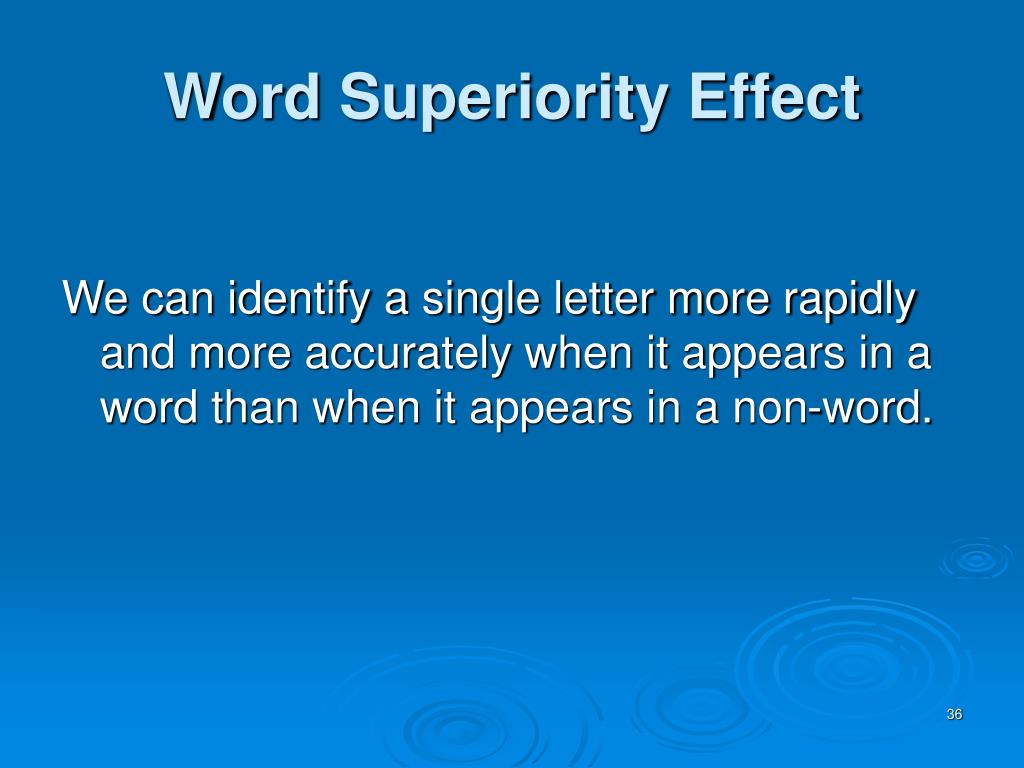 Word Superiority Effect

We can identify a single letter more rapidly and more accurately when it appears in a word than when it appears in a non-word.

36